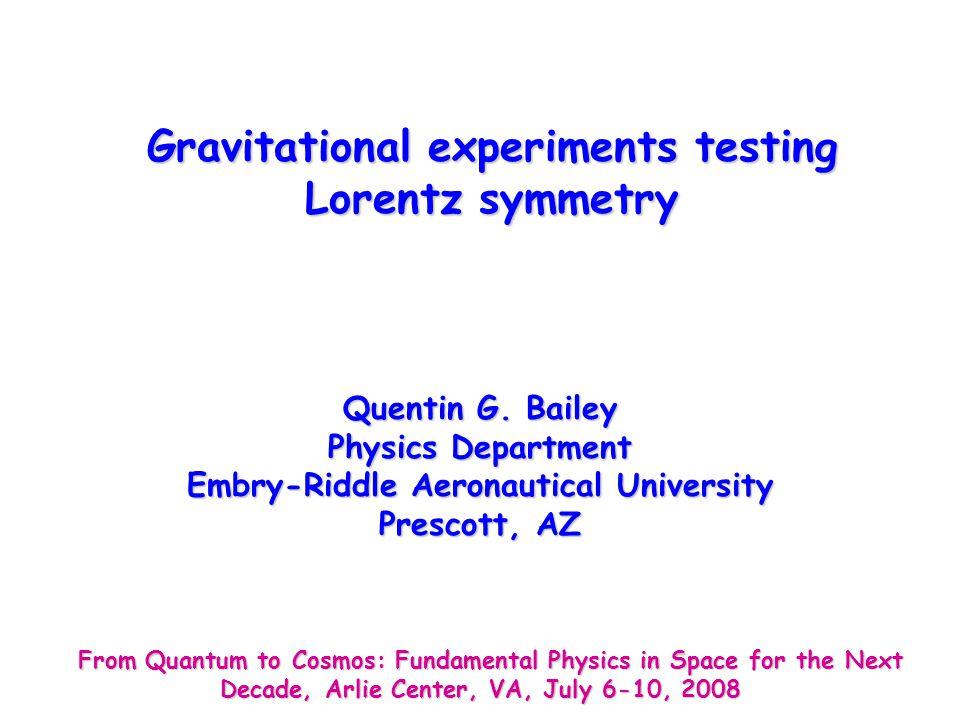 Gravitational experiments testing Lorentz symmetry

Quentin G. Bailey
Physics Department
Embry-Riddle Aeronautical University
Prescott, AZ

From Quantum to Cosmos: Fundamental Physics in Space for the Next Decade, Arlie Center, VA, July 6-10, 2008